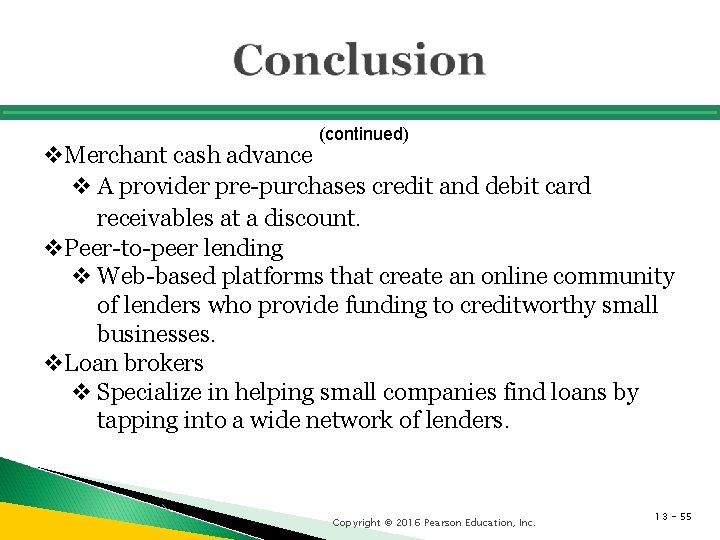 Conclusion

(continued)

❖Merchant cash advance
❖ A provider pre-purchases credit and debit card receivables at a discount.
❖Peer-to-peer lending
❖ Web-based platforms that create an online community of lenders who provide funding to creditworthy small businesses.
❖Loan brokers
❖ Specialize in helping small companies find loans by tapping into a wide network of lenders.

Copyright © 2016 Pearson Education, Inc.

13 - 55